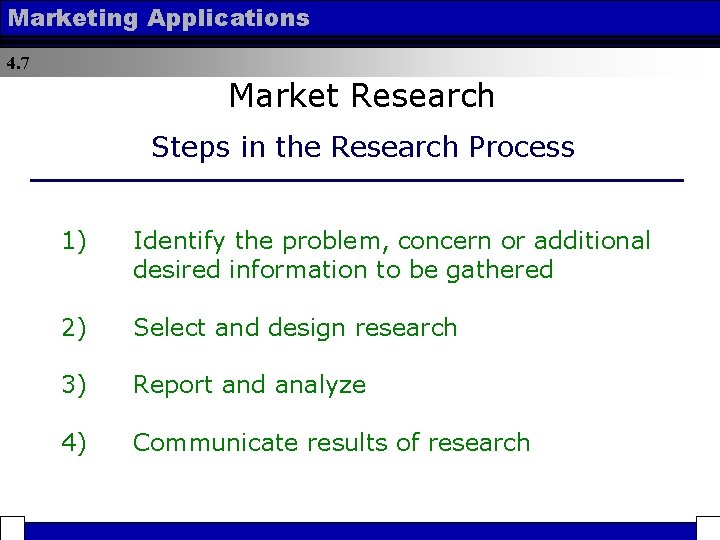 Marketing Applications

4.7

Market Research

Steps in the Research Process

1) Identify the problem, concern or additional desired information to be gathered

2) Select and design research

3) Report and analyze

4) Communicate results of research